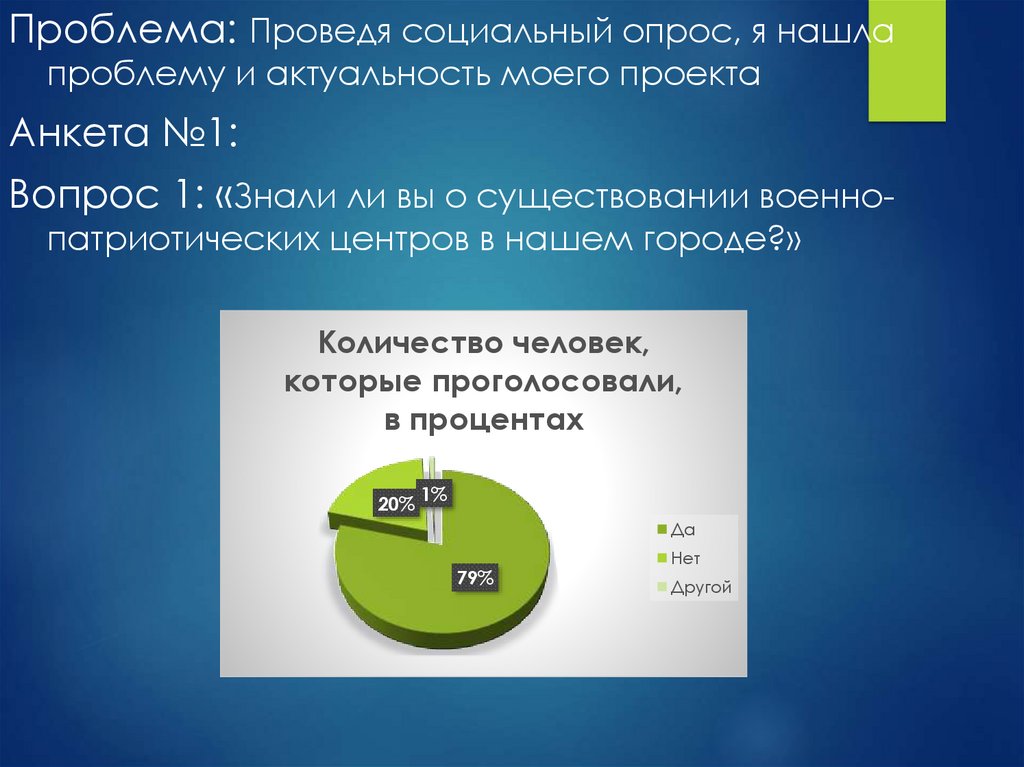 Проблема: Проведя социальный опрос, я нашла проблему и актуальность моего проекта

Анкета №1:

Вопрос 1: «Знали ли вы о существовании военно-патриотических центров в нашем городе?»

Количество человек, которые проголосовали, в процентах

20%
1%
79%

Да
Нет
Другой